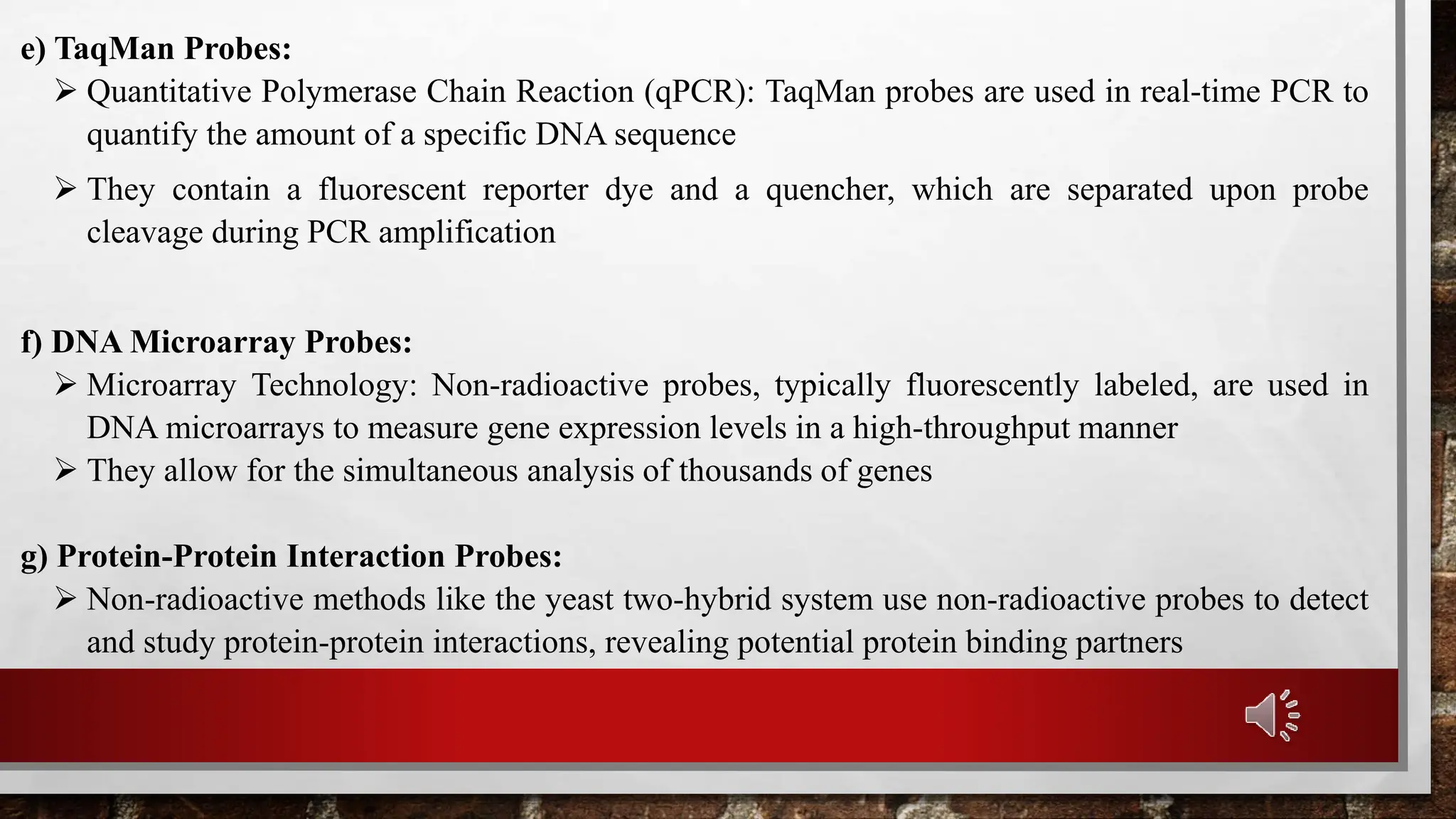 e) TaqMan Probes:

➢ Quantitative Polymerase Chain Reaction (qPCR): TaqMan probes are used in real-time PCR to quantify the amount of a specific DNA sequence

➢ They contain a fluorescent reporter dye and a quencher, which are separated upon probe cleavage during PCR amplification

f) DNA Microarray Probes:

➢ Microarray Technology: Non-radioactive probes, typically fluorescently labeled, are used in DNA microarrays to measure gene expression levels in a high-throughput manner

➢ They allow for the simultaneous analysis of thousands of genes

g) Protein-Protein Interaction Probes:

➢ Non-radioactive methods like the yeast two-hybrid system use non-radioactive probes to detect and study protein-protein interactions, revealing potential protein binding partners